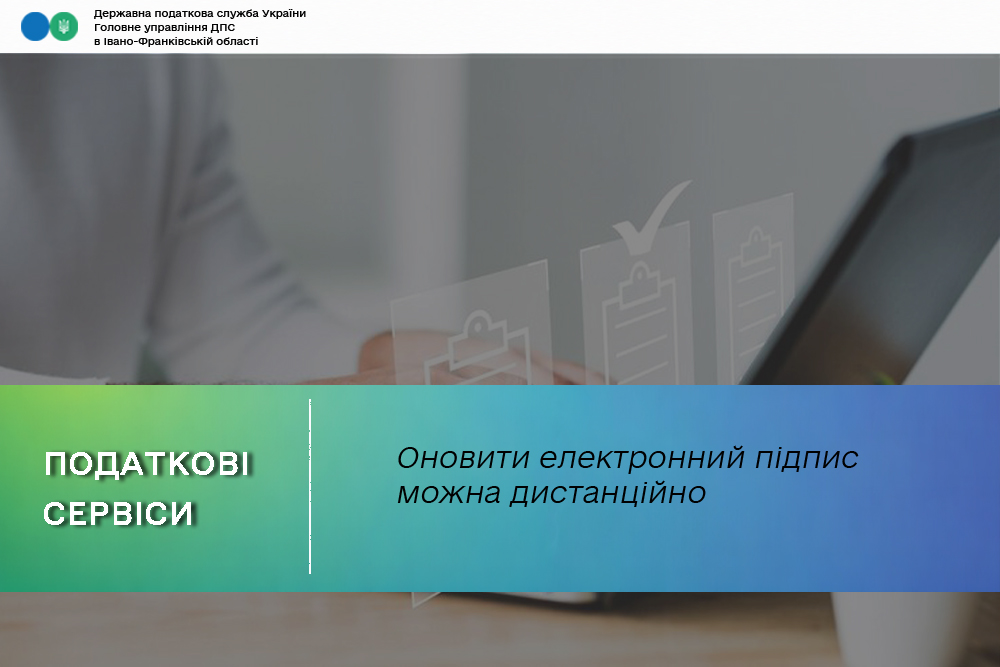 Державна податкова служба України
Головне управління ДПС
в Івано-Франківській області

ПОДАТКОВІ СЕРВІСИ

Оновити електронний підпис можна дистанційно